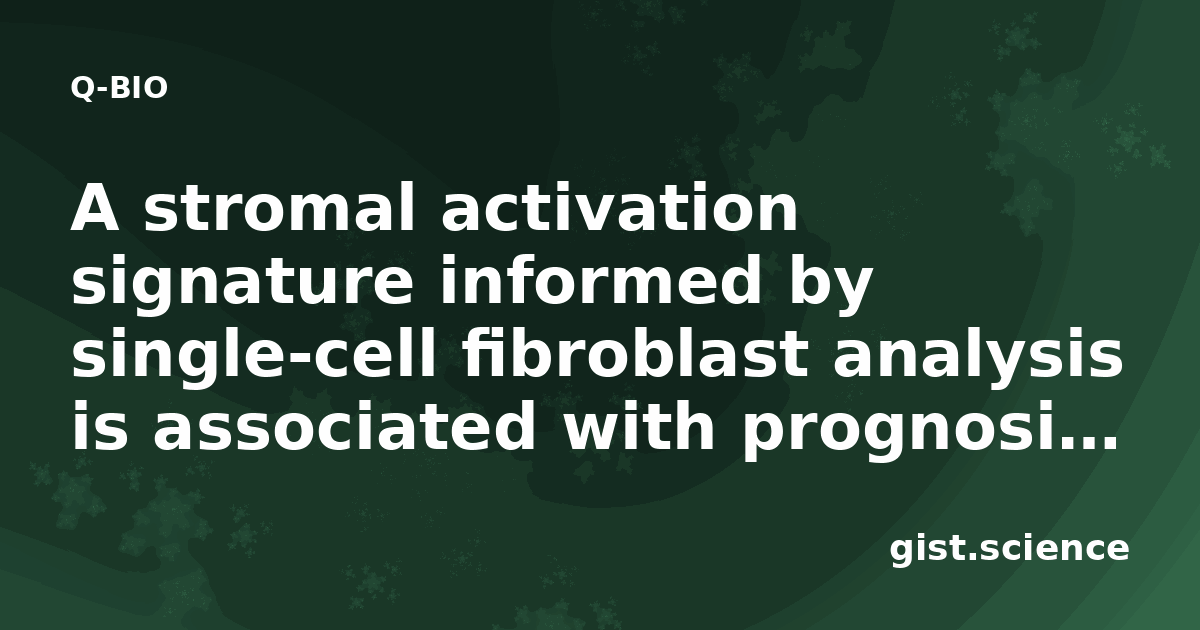 Q-BIO

A stromal activation signature informed by single-cell fibroblast analysis is associated with prognosi...

gist.science